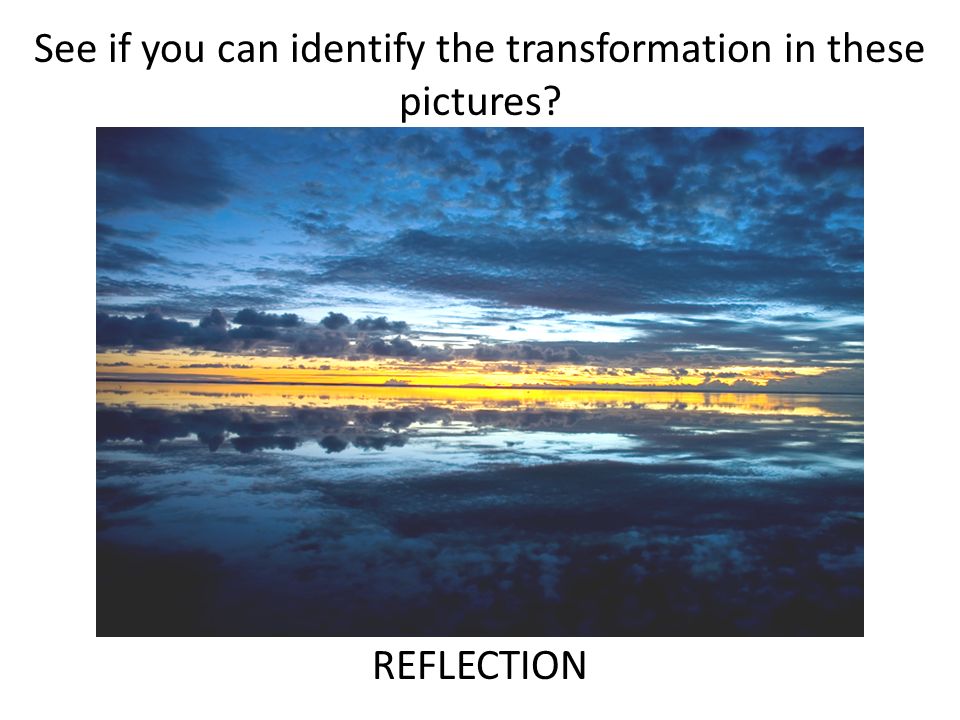 See if you can identify the transformation in these pictures?

REFLECTION